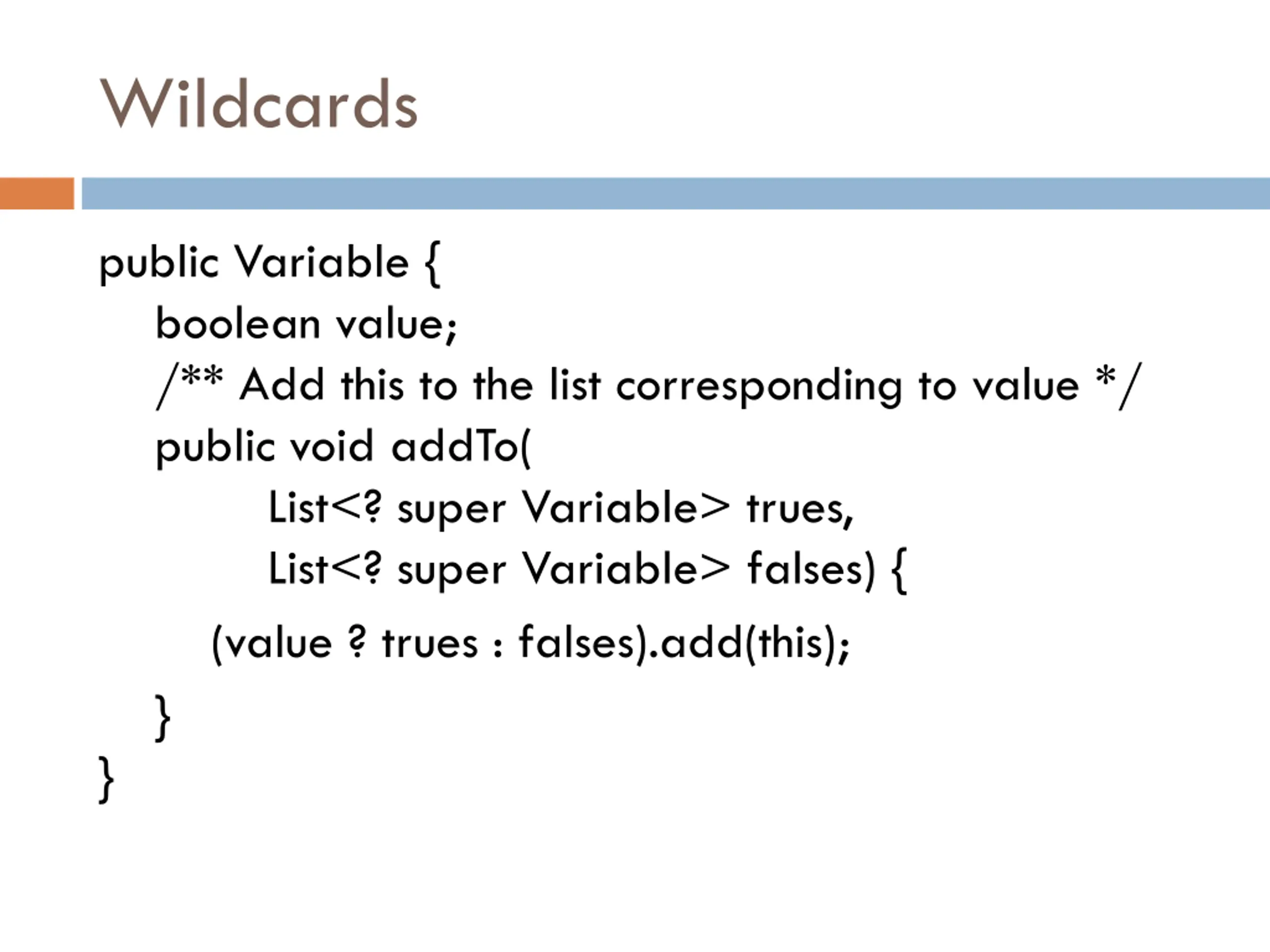 Wildcards

public Variable {
    boolean value;
    /** Add this to the list corresponding to value */
    public void addTo(
            List<? super Variable> trues,
            List<? super Variable> falses) {
        (value ? trues : falses).add(this);
    }
}